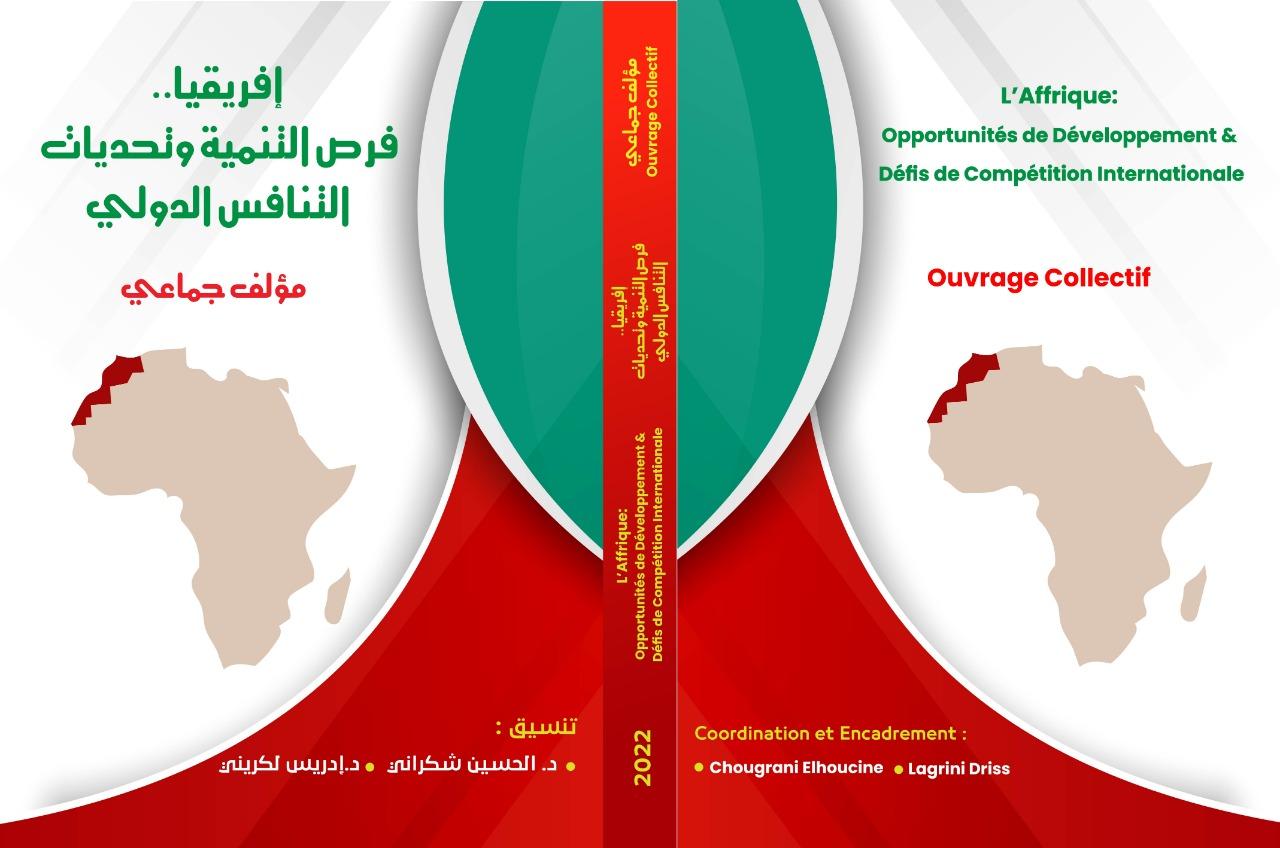 إفريقيا..
فرص التنمية وتحديات
التنافس الدولي

مؤلف جماعي

تنسيق :
● د. الحسين شكراني ● د.إدريس لكريني

مؤلف جماعي
Ouvrage Collectif

إفريقيا..
فرص التنمية وتحديات
التنافس الدولي

L'Affrique:
Opportunités de Développement &
Défis de Compétition Internationale

2022

L'Affrique:
Opportunités de Développement &
Défis de Compétition Internationale

Ouvrage Collectif

Coordination et Encadrement :
● Chougrani Elhoucine ● Lagrini Driss